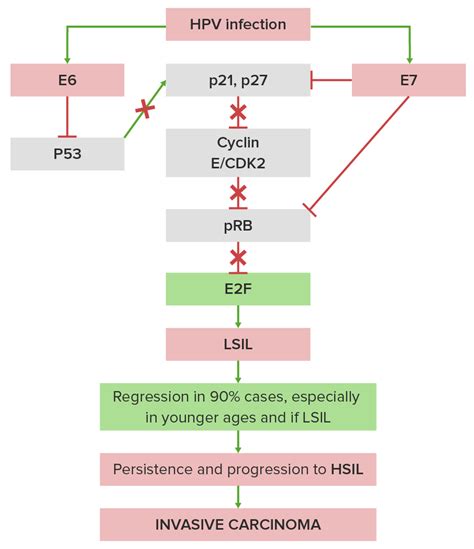 HPV infection

E6

p21, p27

E7

P53

Cyclin E/CDK2

pRB

E2F

LSIL

Regression in 90% cases, especially in younger ages and if LSIL

Persistence and progression to HSIL

INVASIVE CARCINOMA